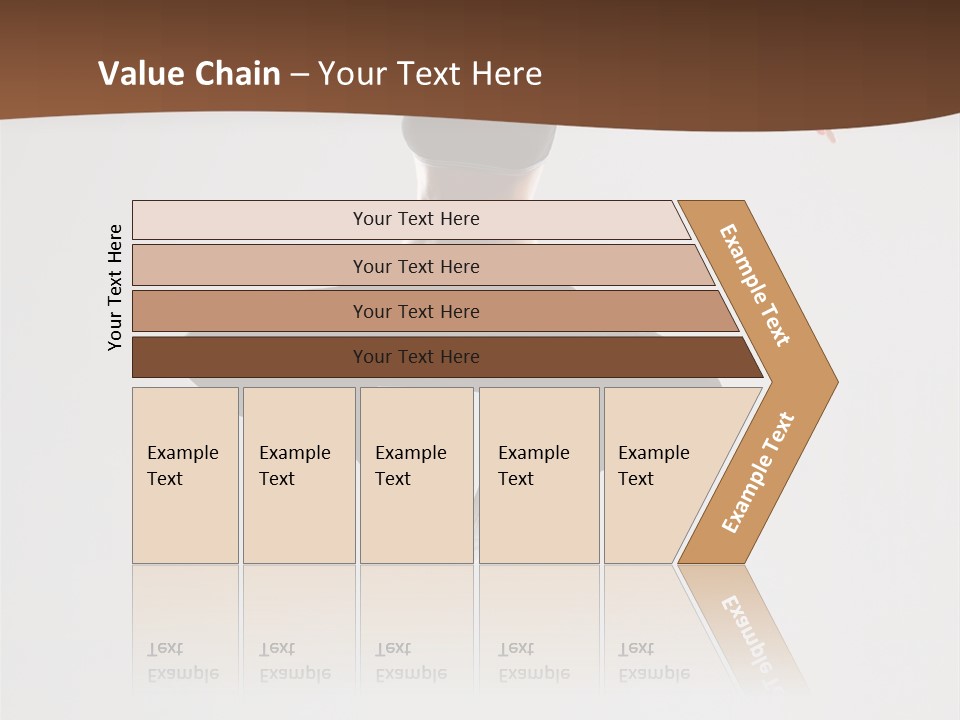 Value Chain – Your Text Here

Your Text Here

Your Text Here

Your Text Here

Your Text Here

Your Text Here

Example Text

Example Text

Example Text

Example Text

Example Text

Example Text

Example Text